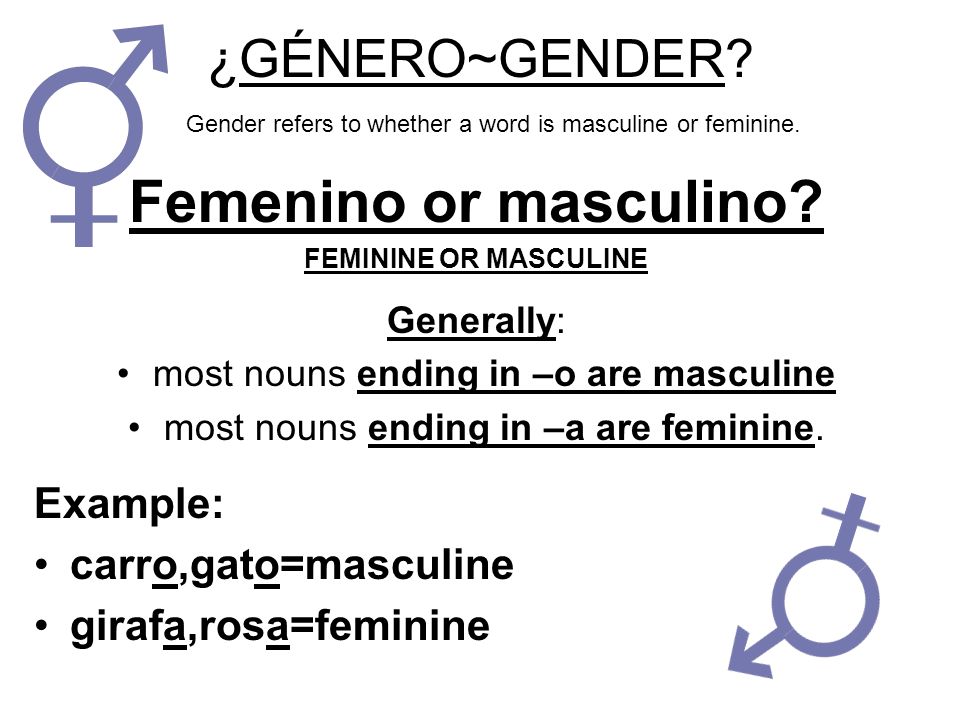 ¿GÉNERO~GENDER?

Gender refers to whether a word is masculine or feminine.

Femenino or masculino?

FEMININE OR MASCULINE

Generally:

• most nouns ending in –o are masculine
• most nouns ending in –a are feminine.

Example:

• carro,gato=masculine
• girafa,rosa=feminine